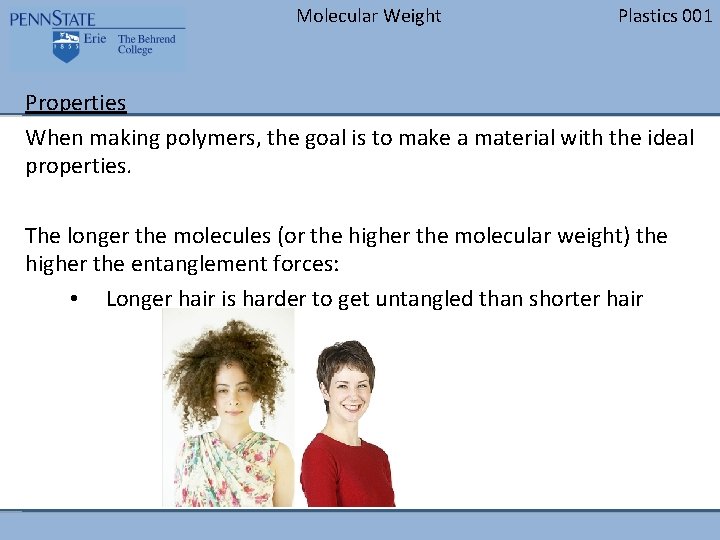 PENNSTATE
1855
Erie The Behrend College

Molecular Weight

Plastics 001

Properties

When making polymers, the goal is to make a material with the ideal properties.

The longer the molecules (or the higher the molecular weight) the higher the entanglement forces:

• Longer hair is harder to get untangled than shorter hair